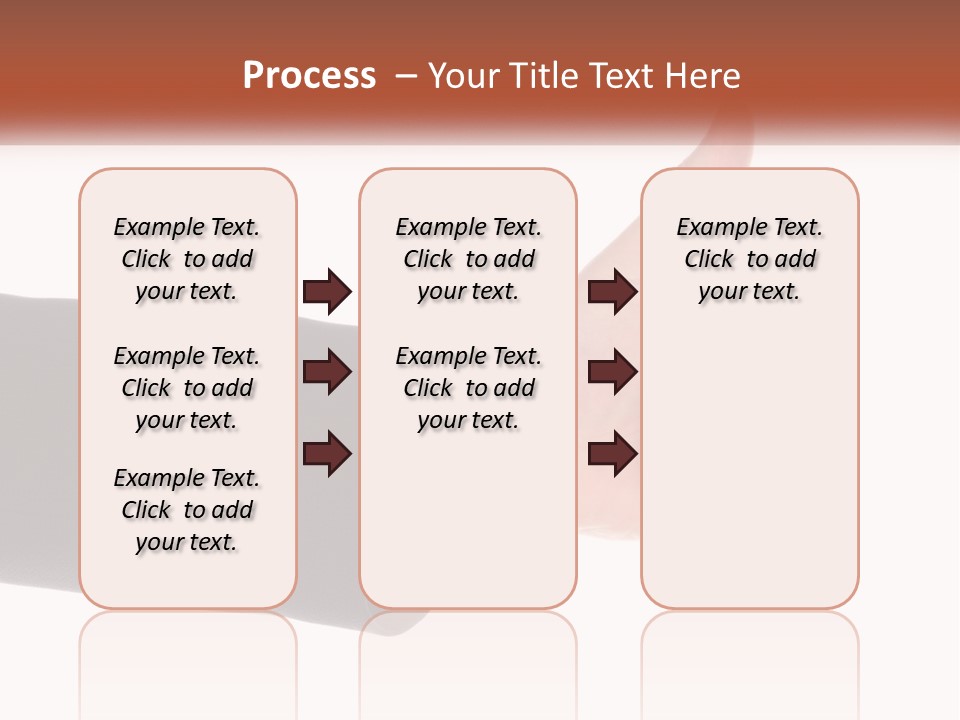 Process – Your Title Text Here

Example Text. Click to add your text.

Example Text. Click to add your text.

Example Text. Click to add your text.

Example Text. Click to add your text.

Example Text. Click to add your text.

Example Text. Click to add your text.